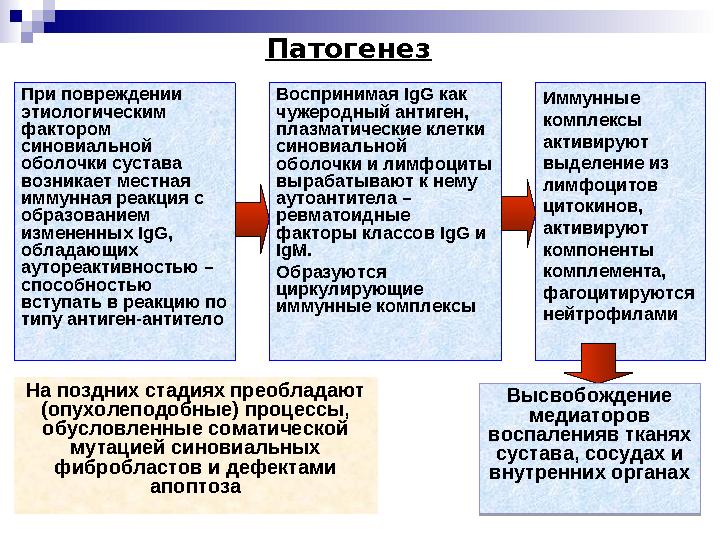 Патогенез

При повреждении этиологическим фактором синовиальной оболочки сустава возникает местная иммунная реакция с образованием измененных IgG, обладающих аутореактивностью – способностью вступать в реакцию по типу антиген-антитело

Воспринимая IgG как чужеродный антиген, плазматические клетки синовиальной оболочки и лимфоциты вырабатывают к нему аутоантитела – ревматоидные факторы классов IgG и IgM.

Образуются циркулирующие иммунные комплексы

Иммунные комплексы активируют выделение из лимфоцитов цитокинов, активируют компоненты комплемента, фагоцитируются нейтрофилами

На поздних стадиях преобладают (опухолеподобные) процессы, обусловленные соматической мутацией синовиальных фибробластов и дефектами апоптоза

Высвобождение медиаторов воспаленияв тканях сустава, сосудах и внутренних органах